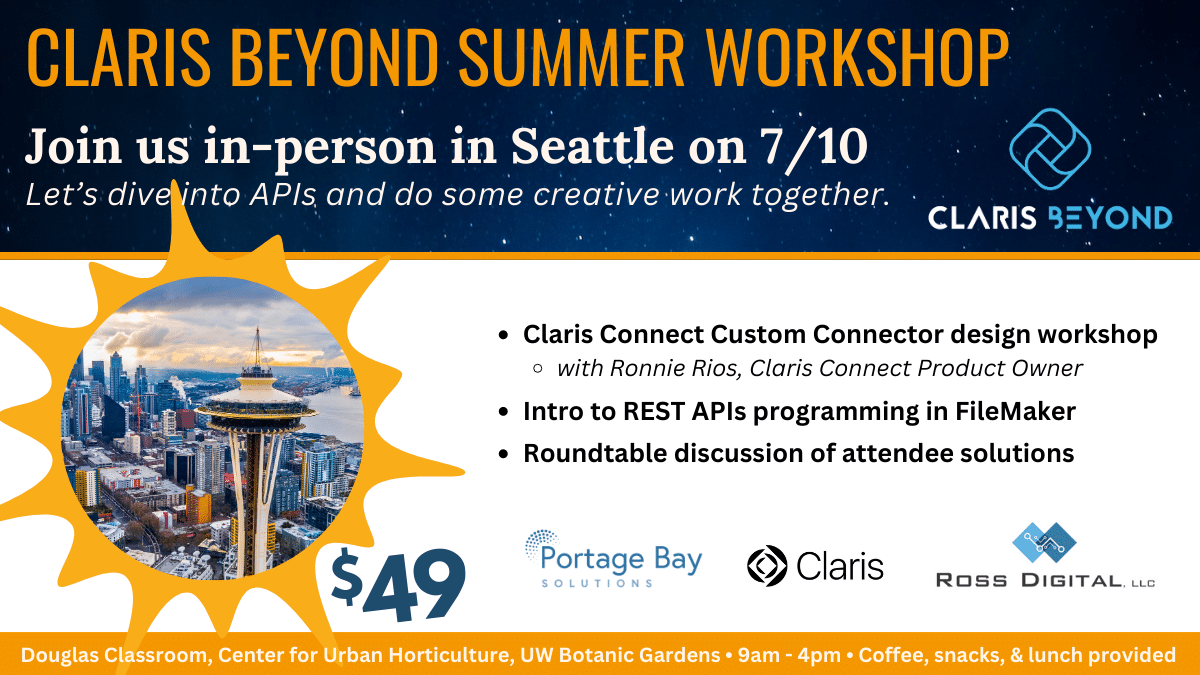 CLARIS BEYOND SUMMER WORKSHOP

Join us in-person in Seattle on 7/10

Let's dive into APIs and do some creative work together.

CLARIS BEYOND

- Claris Connect Custom Connector design workshop
  - with Ronnie Rios, Claris Connect Product Owner
- Intro to REST APIs programming in FileMaker
- Roundtable discussion of attendee solutions

$49

Portage Bay SOLUTIONS

Claris

ROSS DIGITAL, LLC

Douglas Classroom, Center for Urban Horticulture, UW Botanic Gardens • 9am - 4pm • Coffee, snacks, & lunch provided